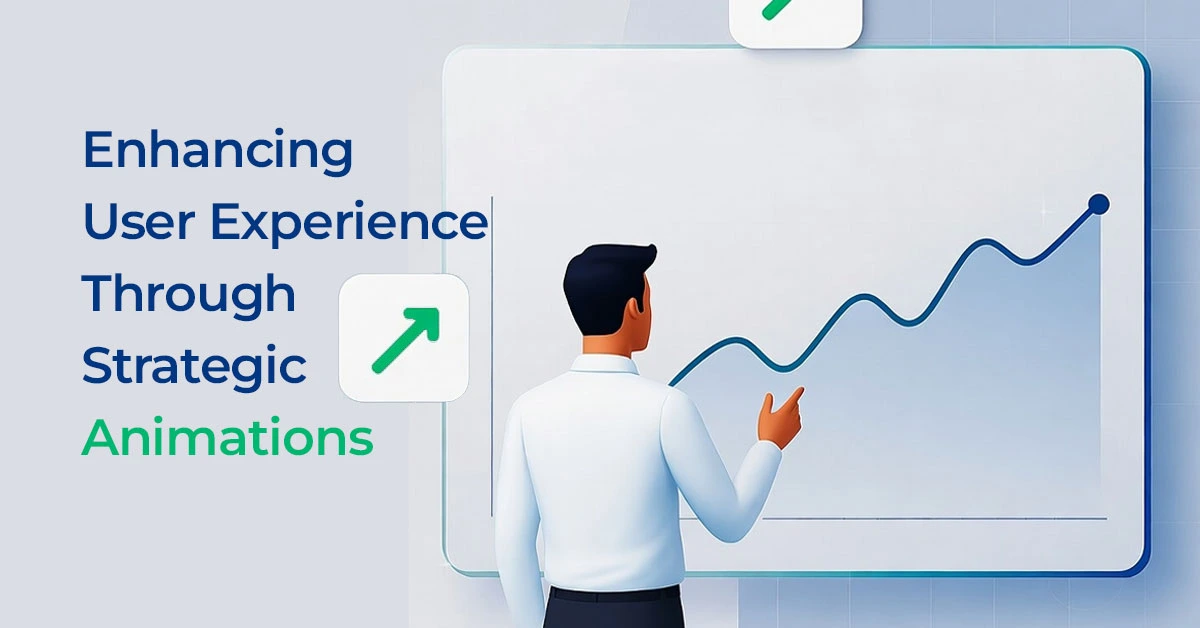 Enhancing User Experience Through Strategic Animations